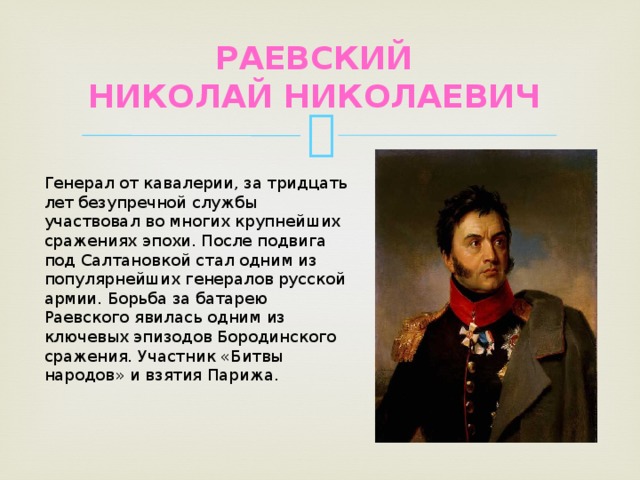 РАЕВСКИЙ
НИКОЛАЙ НИКОЛАЕВИЧ

Генерал от кавалерии, за тридцать лет безупречной службы участвовал во многих крупнейших сражениях эпохи. После подвига под Салтановкой стал одним из популярнейших генералов русской армии. Борьба за батарею Раевского явилась одним из ключевых эпизодов Бородинского сражения. Участник «Битвы народов» и взятия Парижа.